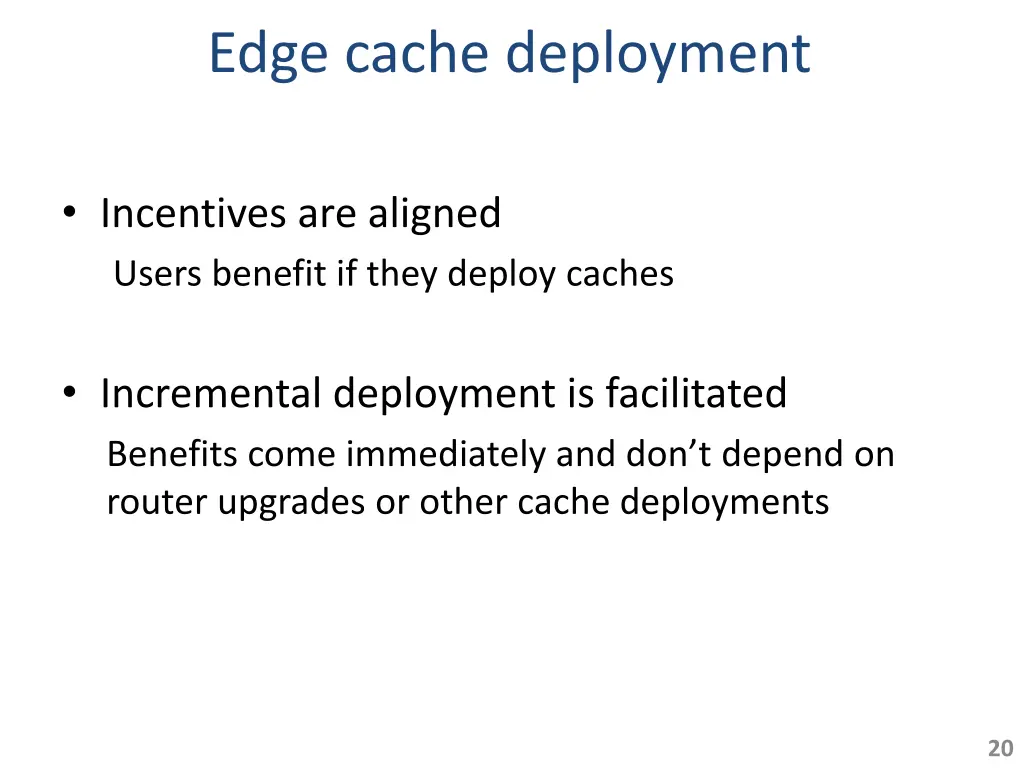 Edge cache deployment

• Incentives are aligned

Users benefit if they deploy caches

• Incremental deployment is facilitated

Benefits come immediately and don’t depend on router upgrades or other cache deployments

20